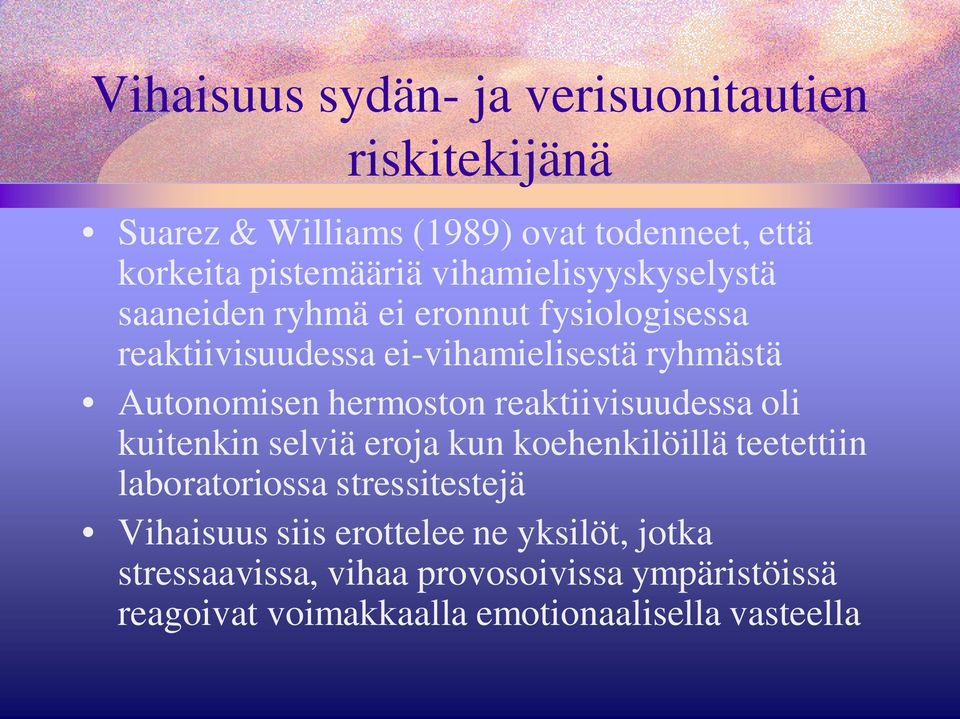 Vihaisuus sydän- ja verisuonitautien riskitekijänä

• Suarez & Williams (1989) ovat todenneet, että korkeita pistemääriä vihamielisyyskyselystä saaneiden ryhmä ei eronnut fysiologisessa reaktiivisuudessa ei-vihamielisestä ryhmästä
• Autonomisen hermoston reaktiivisuudessa oli kuitenkin selviä eroja kun koehenkilöillä teetettiin laboratoriossa stressitestejä
• Vihaisuus siis erottelee ne yksilöt, jotka stressaavissa, vihaa provosoivissa ympäristöissä reagoivat voimakkaalla emotionaalisella vasteella